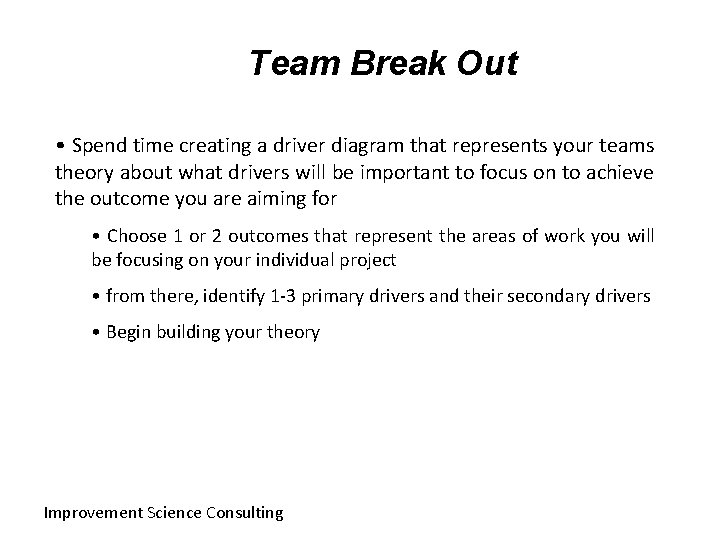 Team Break Out

• Spend time creating a driver diagram that represents your teams theory about what drivers will be important to focus on to achieve the outcome you are aiming for

• Choose 1 or 2 outcomes that represent the areas of work you will be focusing on your individual project

• from there, identify 1-3 primary drivers and their secondary drivers

• Begin building your theory

Improvement Science Consulting